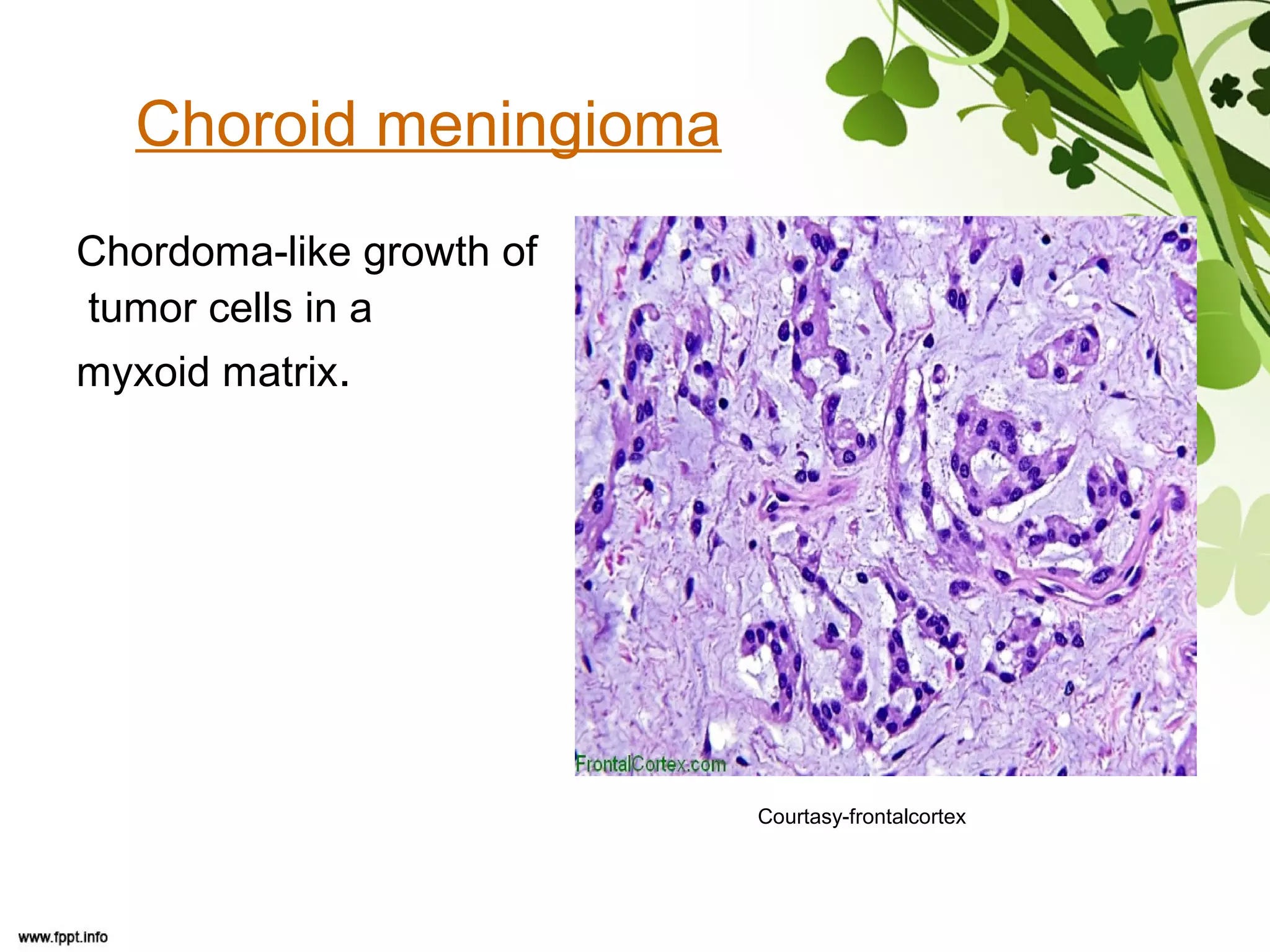 Choroid meningioma

Chordoma-like growth of tumor cells in a myxoid matrix.

FrontalCortex.com

Courtasy-frontalcortex

www.fppt.info